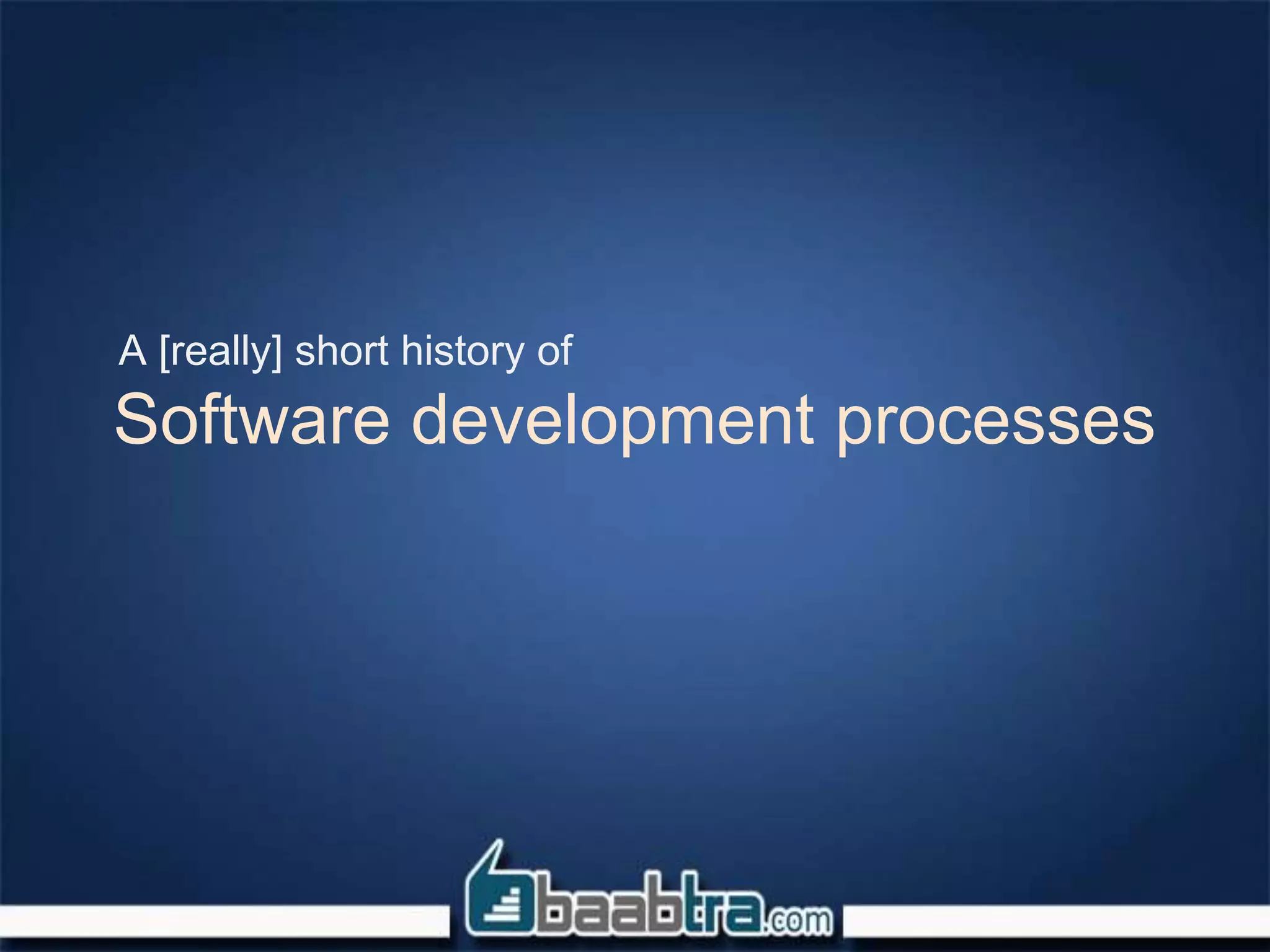 A [really] short history of
Software development processes

baabtra.com